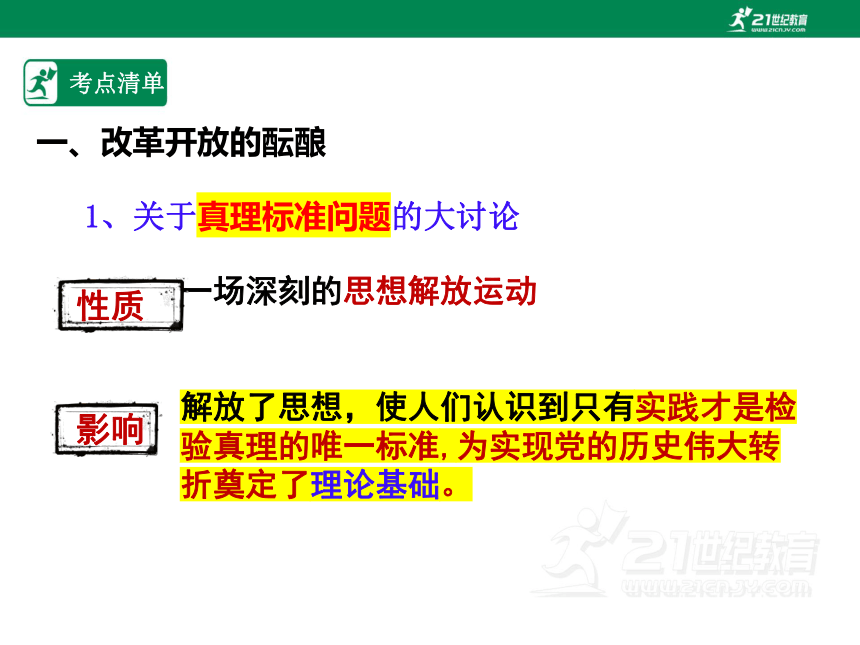 21世纪教育 www.21cnjy.com

考点清单

一、改革开放的酝酿

1、关于真理标准问题的大讨论

性质 一场深刻的思想解放运动

影响 解放了思想，使人们认识到只有实践才是检验真理的唯一标准，为实现党的历史伟大转折奠定了理论基础。

21世纪教育 www.21cnjy.com